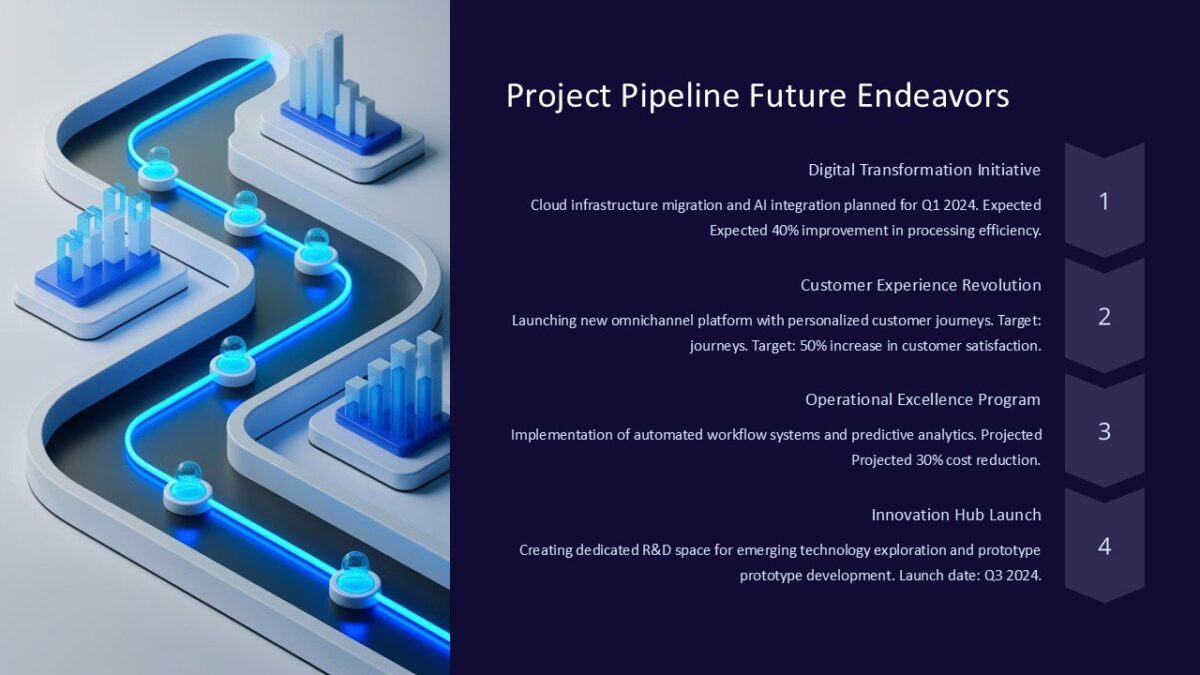 Project Pipeline Future Endeavors

Digital Transformation Initiative

Cloud infrastructure migration and AI integration planned for Q1 2024. Expected Expected 40% improvement in processing efficiency.

1

Customer Experience Revolution

Launching new omnichannel platform with personalized customer journeys. Target: journeys. Target: 50% increase in customer satisfaction.

2

Operational Excellence Program

Implementation of automated workflow systems and predictive analytics. Projected Projected 30% cost reduction.

3

Innovation Hub Launch

Creating dedicated R&D space for emerging technology exploration and prototype prototype development. Launch date: Q3 2024.

4